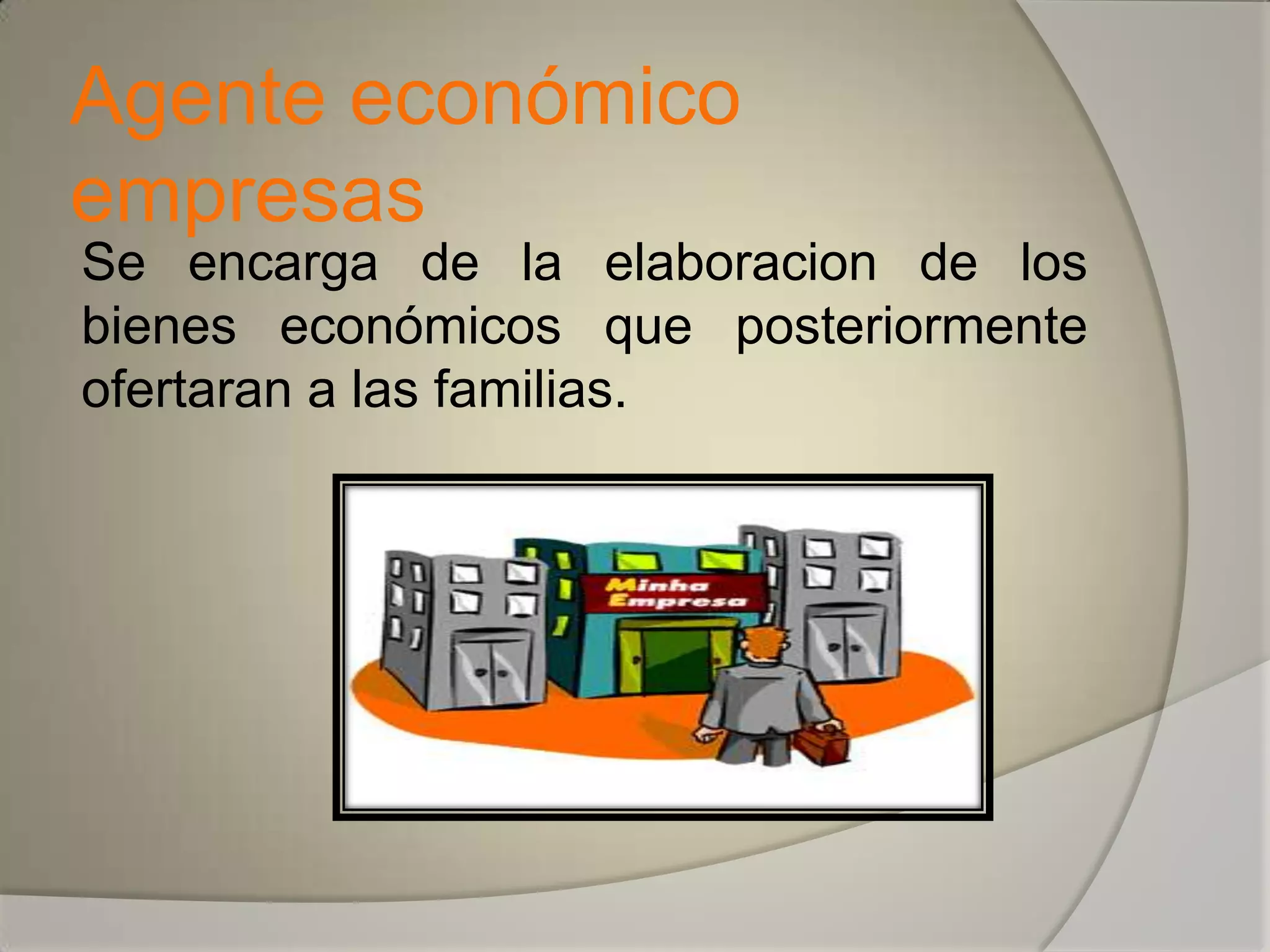 Agente económico empresas

Se encarga de la elaboracion de los bienes económicos que posteriormente ofertaran a las familias.

Minha Empresa